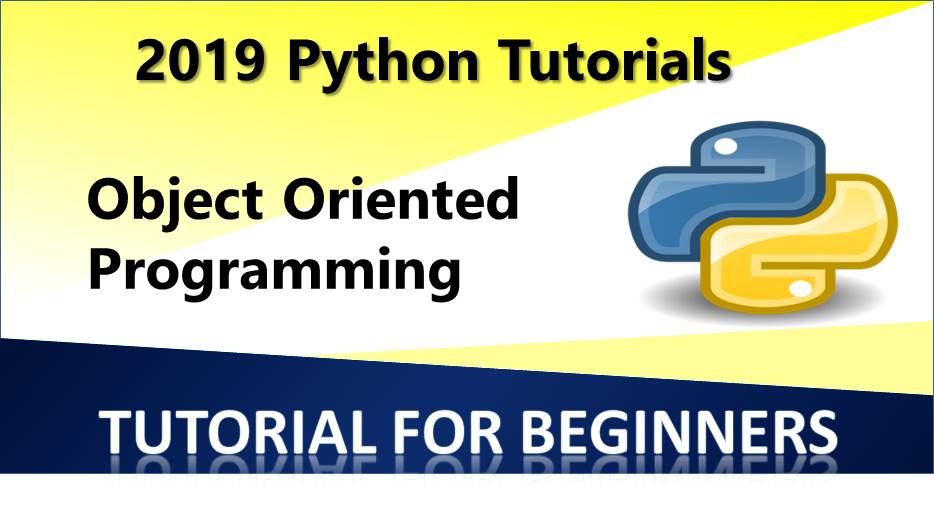 2019 Python Tutorials

Object Oriented Programming

TUTORIAL FOR BEGINNERS